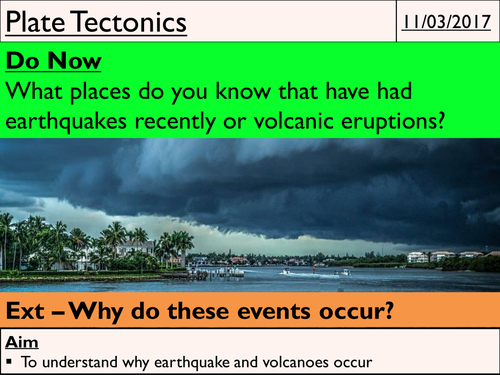 Plate Tectonics

11/03/2017

Do Now
What places do you know that have had earthquakes recently or volcanic eruptions?

Ext – Why do these events occur?

Aim
▪ To understand why earthquake and volcanoes occur